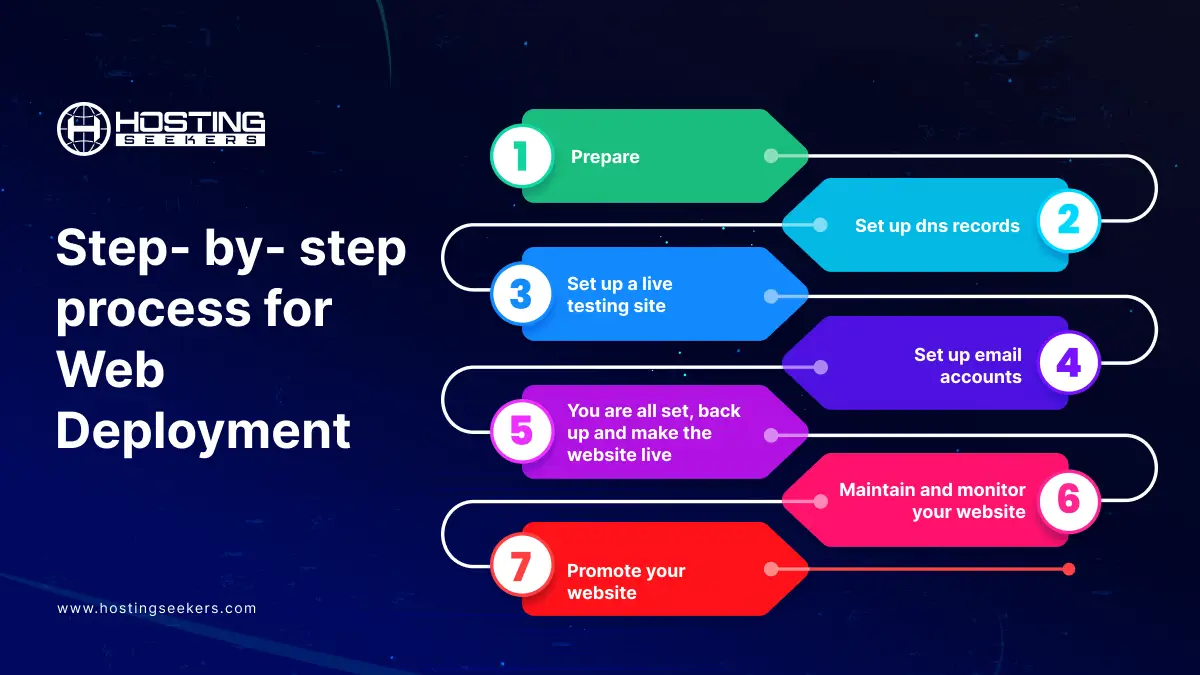 HOSTING SEEKERS

Step- by- step process for Web Deployment

1 Prepare

2 Set up dns records

3 Set up a live testing site

4 Set up email accounts

5 You are all set, back up and make the website live

6 Maintain and monitor your website

7 Promote your website

www.hostingseekers.com